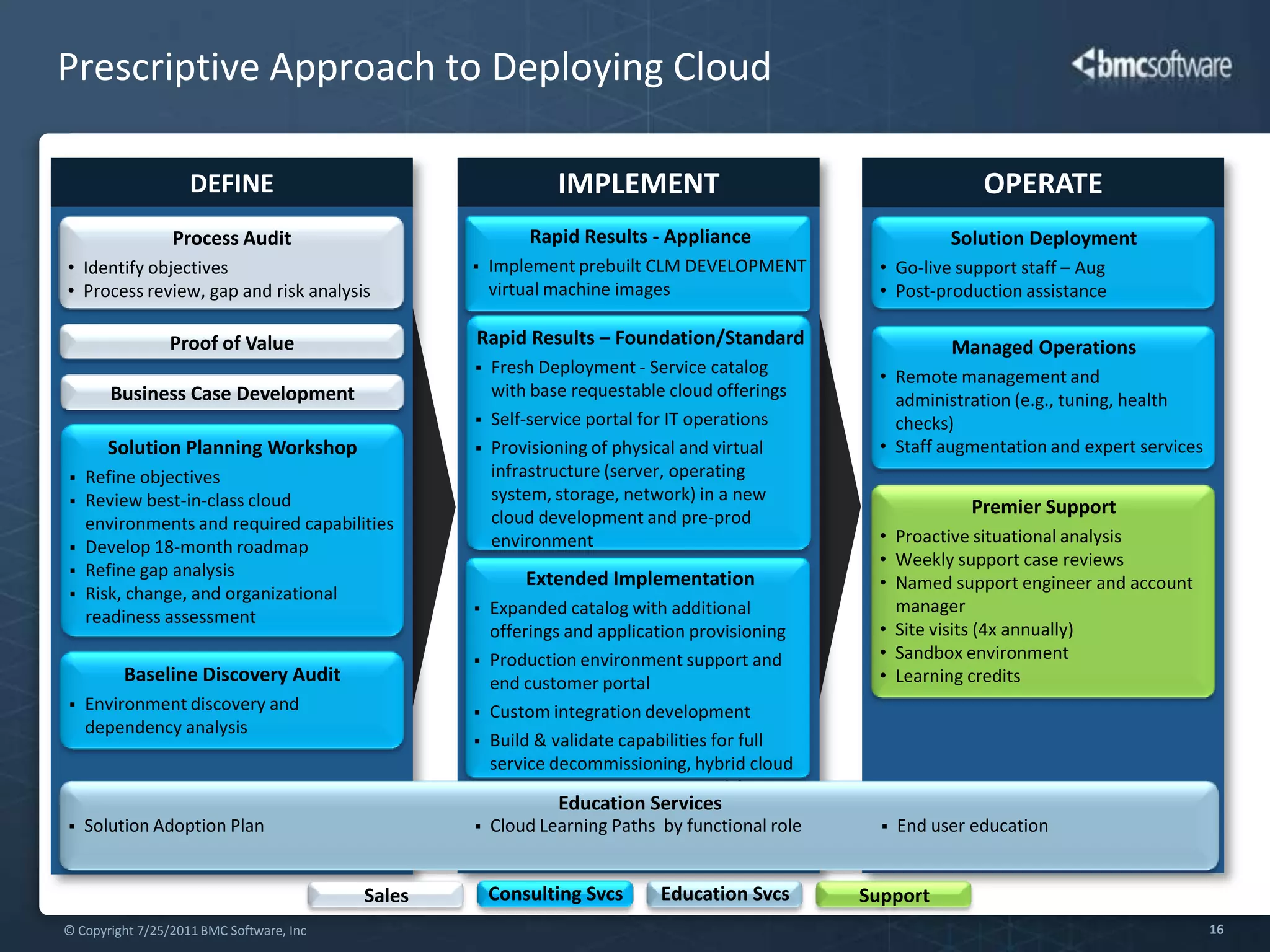 Prescriptive Approach to Deploying Cloud

bmcsoftware

DEFINE

Process Audit
• Identify objectives
• Process review, gap and risk analysis

Proof of Value

Business Case Development

Solution Planning Workshop
▪ Refine objectives
▪ Review best-in-class cloud environments and required capabilities
▪ Develop 18-month roadmap
▪ Refine gap analysis
▪ Risk, change, and organizational readiness assessment

Baseline Discovery Audit
▪ Environment discovery and dependency analysis

IMPLEMENT

Rapid Results - Appliance
▪ Implement prebuilt CLM DEVELOPMENT virtual machine images

Rapid Results – Foundation/Standard
▪ Fresh Deployment - Service catalog with base requestable cloud offerings
▪ Self-service portal for IT operations
▪ Provisioning of physical and virtual infrastructure (server, operating system, storage, network) in a new cloud development and pre-prod environment

Extended Implementation
▪ Expanded catalog with additional offerings and application provisioning
▪ Production environment support and end customer portal
▪ Custom integration development
▪ Build & validate capabilities for full service decommissioning, hybrid cloud

OPERATE

Solution Deployment
• Go-live support staff – Aug
• Post-production assistance

Managed Operations
• Remote management and administration (e.g., tuning, health checks)
• Staff augmentation and expert services

Premier Support
• Proactive situational analysis
• Weekly support case reviews
• Named support engineer and account manager
• Site visits (4x annually)
• Sandbox environment
• Learning credits

Education Services
▪ Solution Adoption Plan
▪ Cloud Learning Paths by functional role
▪ End user education

Sales Consulting Svcs Education Svcs Support

© Copyright 7/25/2011 BMC Software, Inc

16